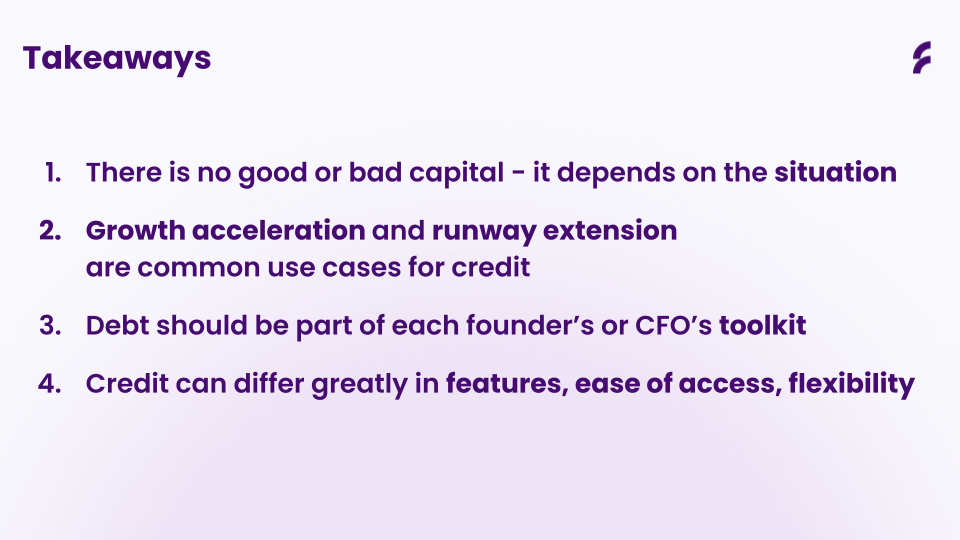 Takeaways

1. There is no good or bad capital - it depends on the situation

2. Growth acceleration and runway extension are common use cases for credit

3. Debt should be part of each founder's or CFO's toolkit

4. Credit can differ greatly in features, ease of access, flexibility